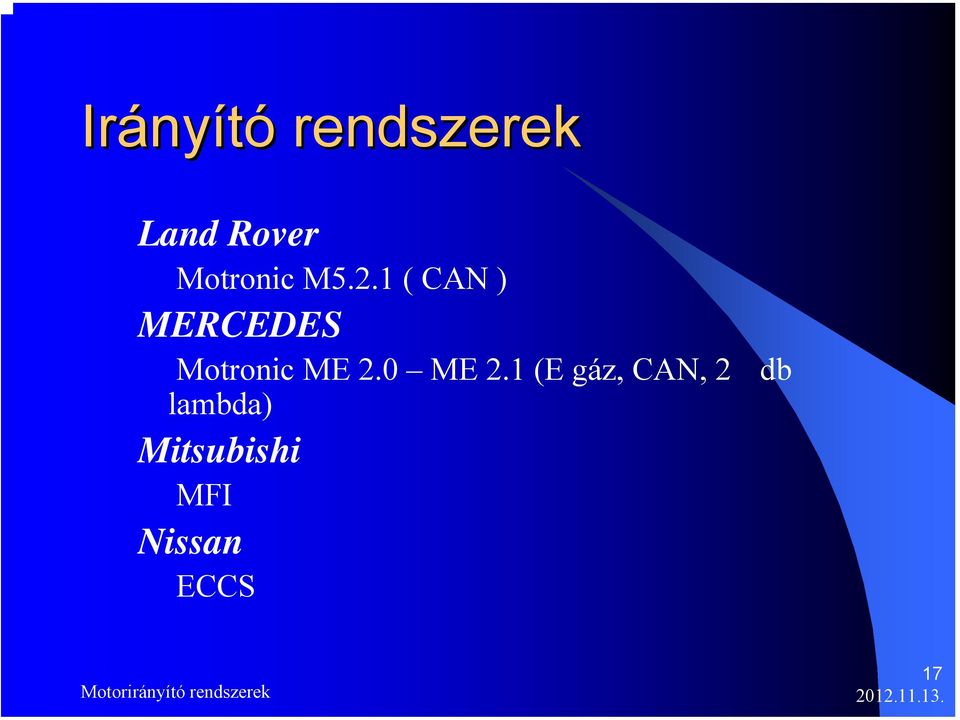 Irányító rendszerek

Land Rover

Motronic M5.2.1 ( CAN )

MERCEDES

Motronic ME 2.0 – ME 2.1 (E gáz, CAN, 2 db lambda)

Mitsubishi

MFI

Nissan

ECCS

Motorirányító rendszerek

17

2012.11.13.